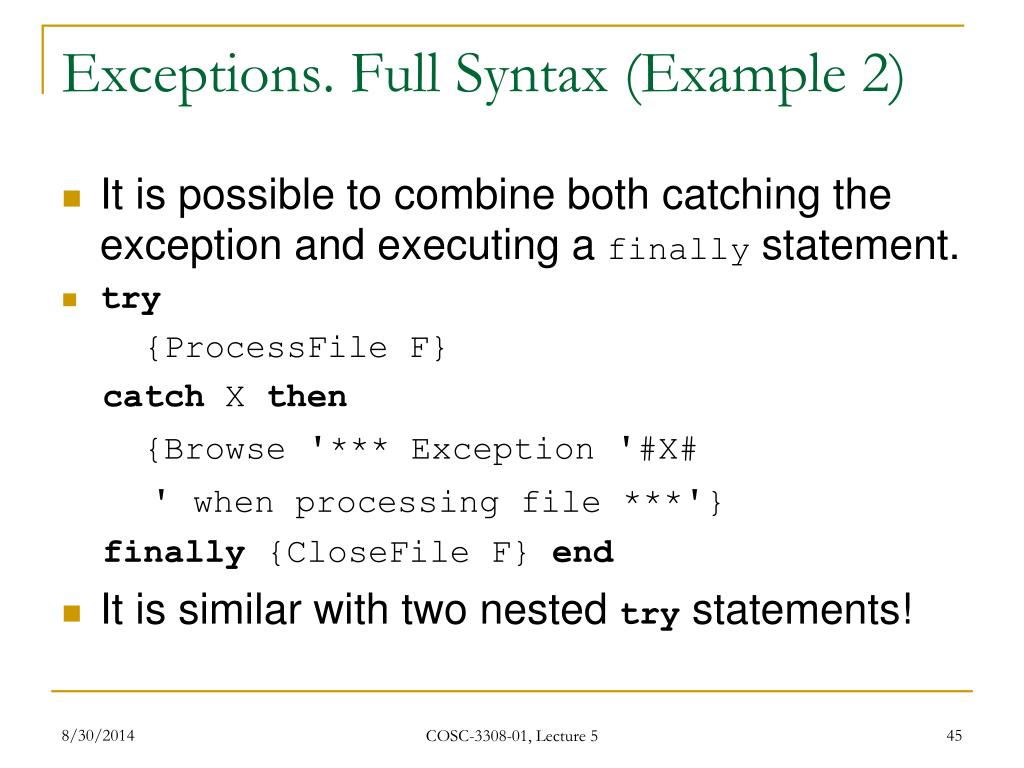 Exceptions. Full Syntax (Example 2)

It is possible to combine both catching the exception and executing a finally statement.

try
{ProcessFile F}
catch X then
{Browse '*** Exception '#X#
' when processing file ***'}
finally {CloseFile F} end

It is similar with two nested try statements!

8/30/2014

COSC-3308-01, Lecture 5

45